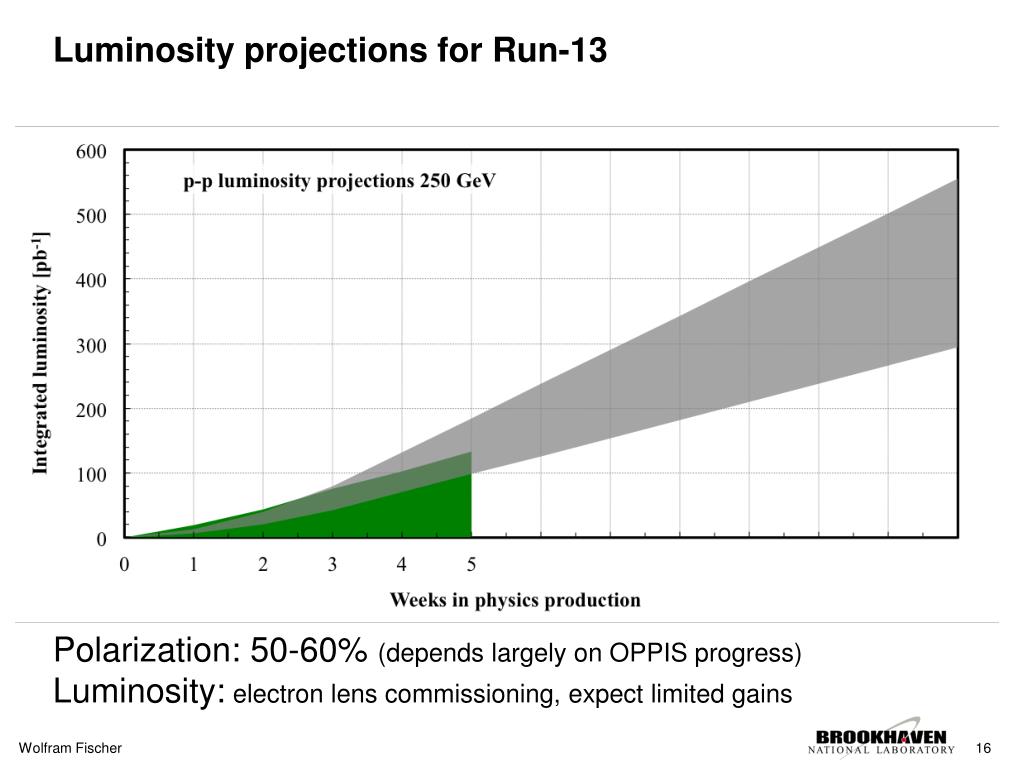 Luminosity projections for Run-13

p-p luminosity projections 250 GeV

Integrated luminosity [pb$^{-1}$]

600
500
400
300
200
100
0

0 1 2 3 4 5

Weeks in physics production

Polarization: 50-60% (depends largely on OPPIS progress)
Luminosity: electron lens commissioning, expect limited gains

Wolfram Fischer

BROOKHAVEN NATIONAL LABORATORY

16